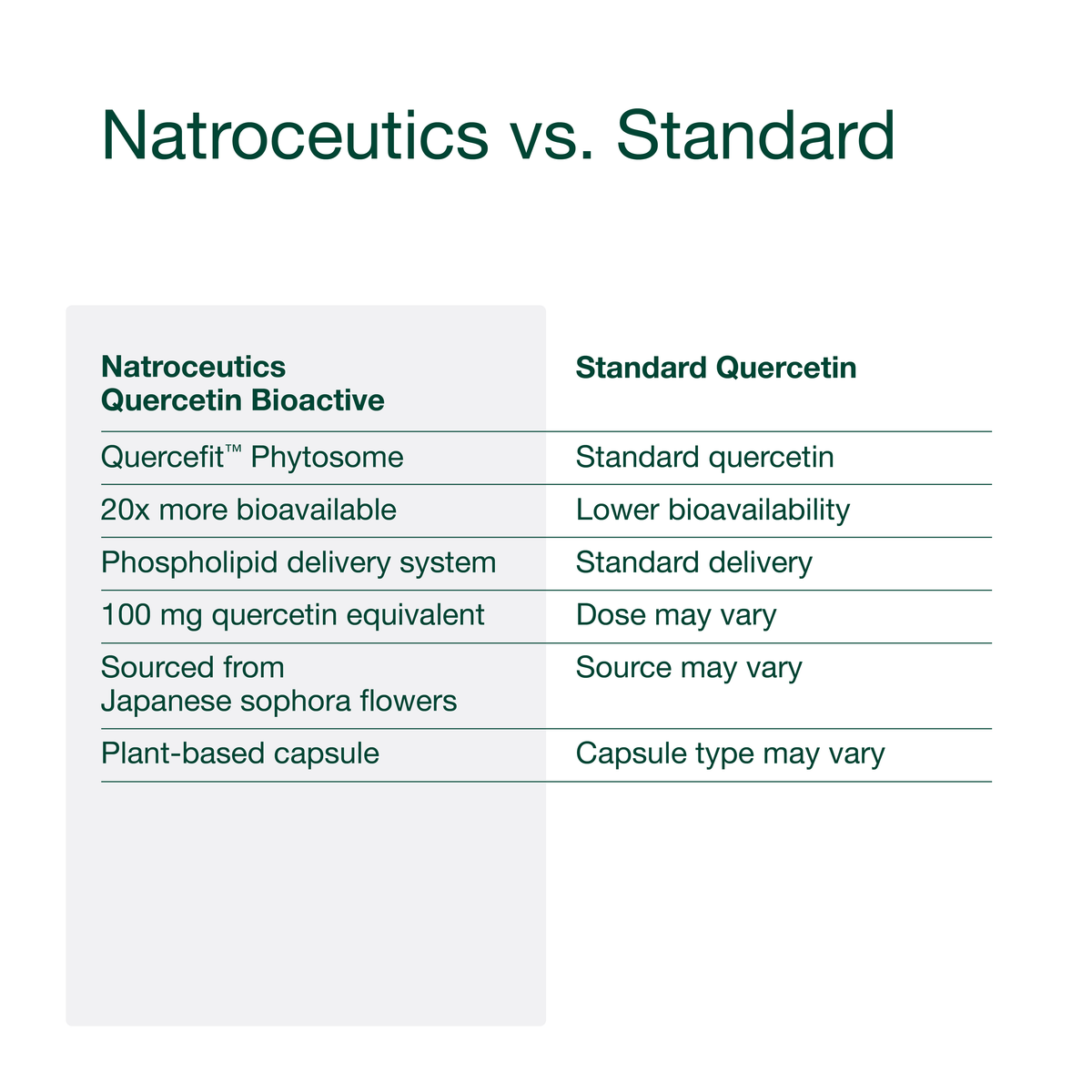 Natroceutics vs. Standard

| Natroceutics Quercetin Bioactive | Standard Quercetin |
|---|---|
| Quercefit™ Phytosome | Standard quercetin |
| 20x more bioavailable | Lower bioavailability |
| Phospholipid delivery system | Standard delivery |
| 100 mg quercetin equivalent | Dose may vary |
| Sourced from Japanese sophora flowers | Source may vary |
| Plant-based capsule | Capsule type may vary |